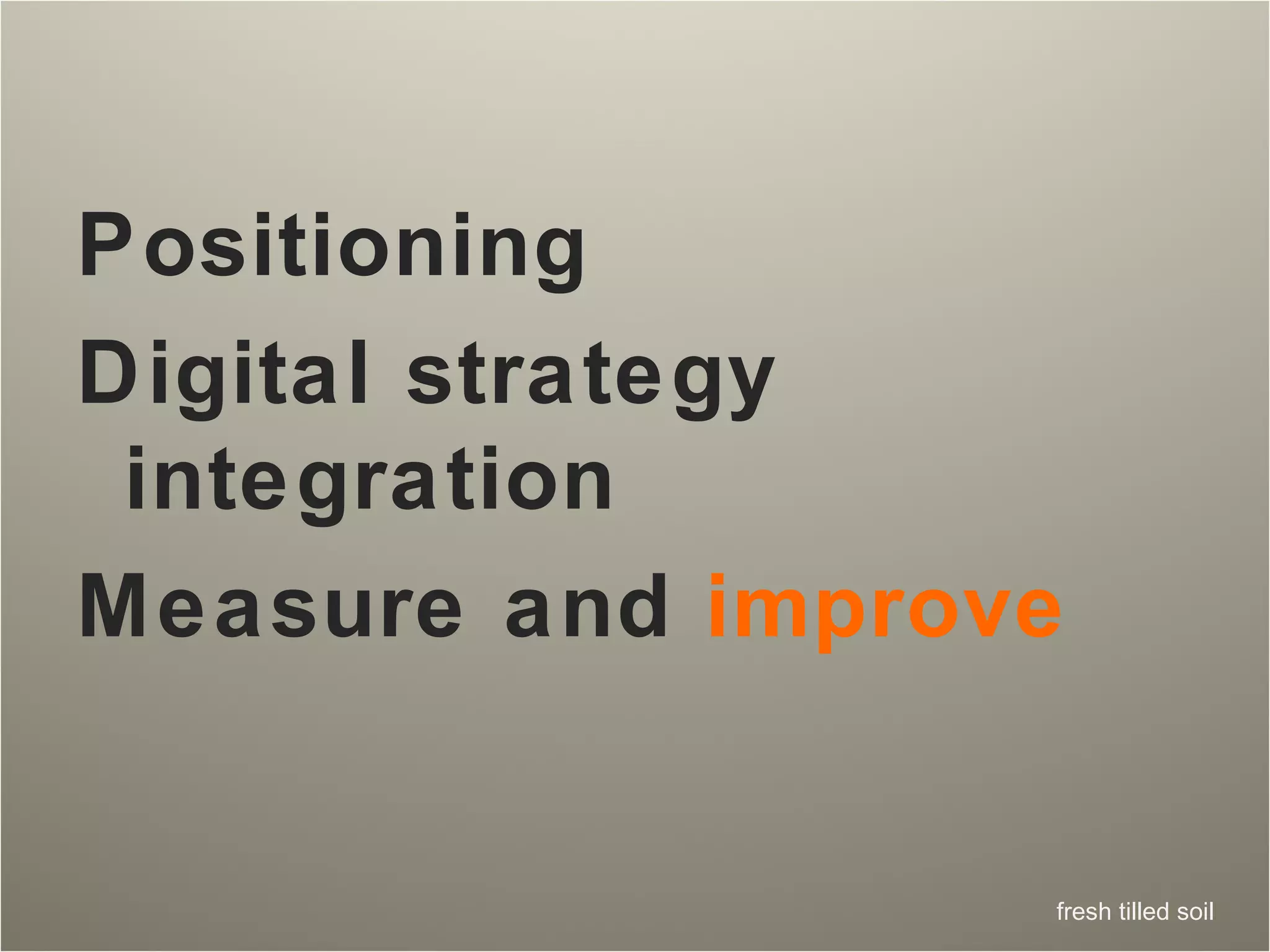 Positioning

Digital strategy integration

Measure and improve

fresh tilled soil